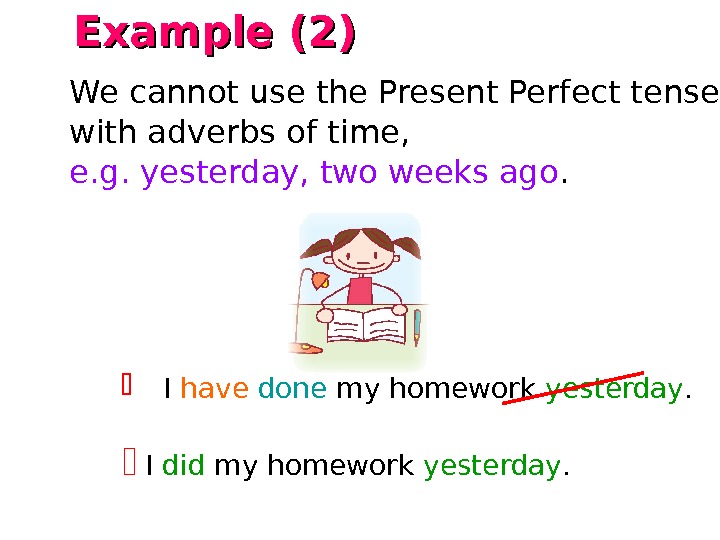 Example (2)

We cannot use the Present Perfect tense with adverbs of time, e.g. yesterday, two weeks ago.

I have done my homework yesterday.

I did my homework yesterday.